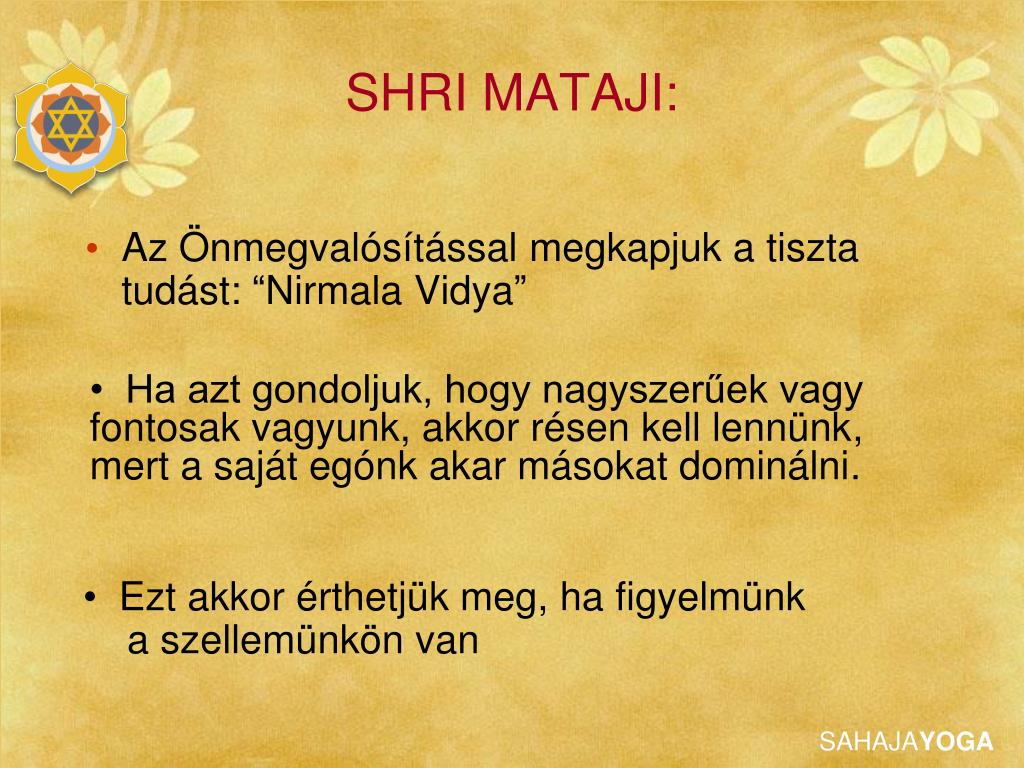 SHRI MATAJI:

• Az Önmegvalósítással megkapjuk a tiszta tudást: “Nirmala Vidya”

• Ha azt gondoljuk, hogy nagyszerűek vagy fontosak vagyunk, akkor résen kell lennünk, mert a saját egónk akar másokat dominálni.

• Ezt akkor érthetjük meg, ha figyelmünk a szellemünkön van

SAHAJAYOGA